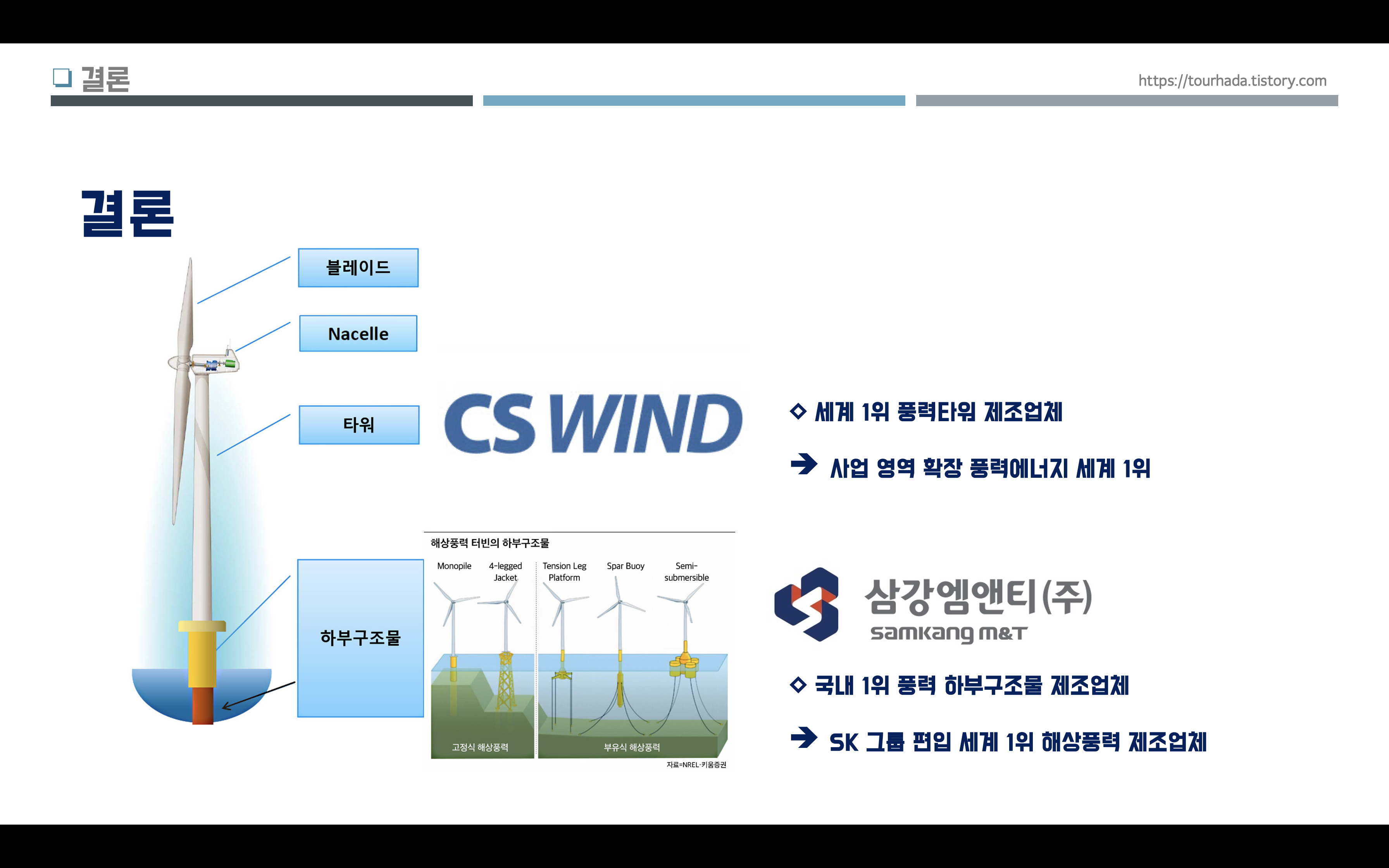 ❑ 결론

https://tourhada.tistory.com

결론

블레이드

Nacelle

타워

하부구조물

CS WIND

◇ 세계 1위 풍력타워 제조업체

➔ 사업 영역 확장 풍력에너지 세계 1위

해상풍력 터빈의 하부구조물

Monopile

4-legged Jacket

Tension Leg Platform

Spar Buoy

Semi-submersible

고정식 해상풍력

부유식 해상풍력

자료=NREL·키움증권

삼강엠앤티(주)
samkang m&T

◇ 국내 1위 풍력 하부구조물 제조업체

➔ SK 그룹 편입 세계 1위 해상풍력 제조업체